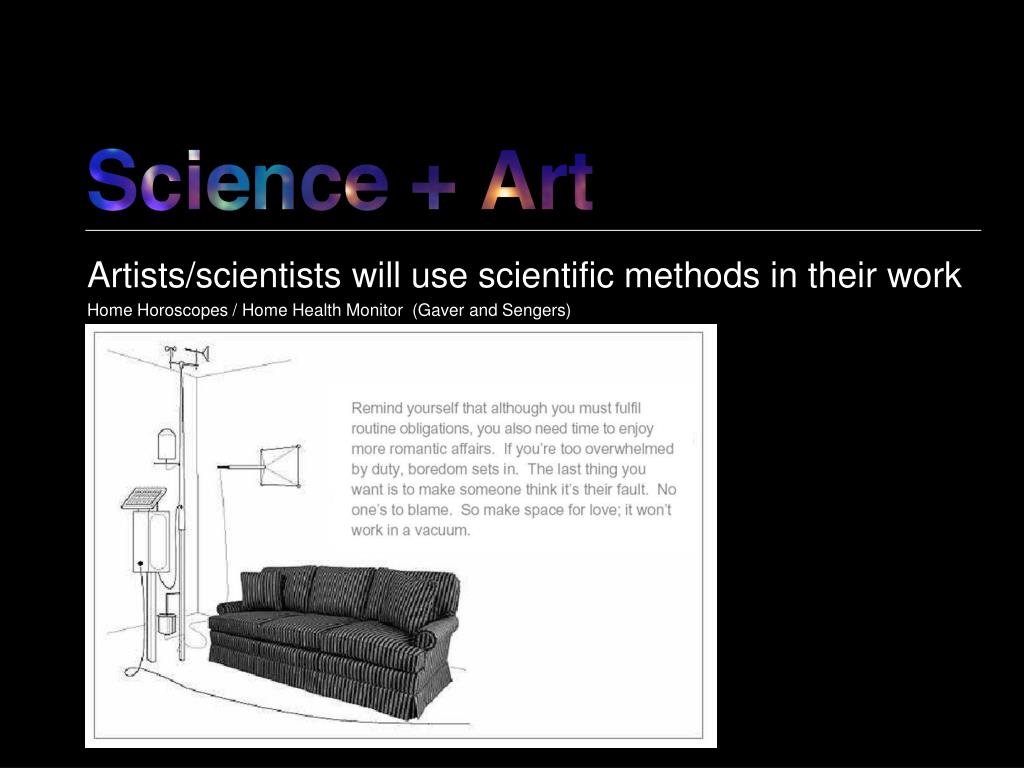 Science + Art

Artists/scientists will use scientific methods in their work

Home Horoscopes / Home Health Monitor (Gaver and Sengers)

Remind yourself that although you must fulfil routine obligations, you also need time to enjoy more romantic affairs. If you're too overwhelmed by duty, boredom sets in. The last thing you want is to make someone think it's their fault. No one's to blame. So make space for love; it won't work in a vacuum.